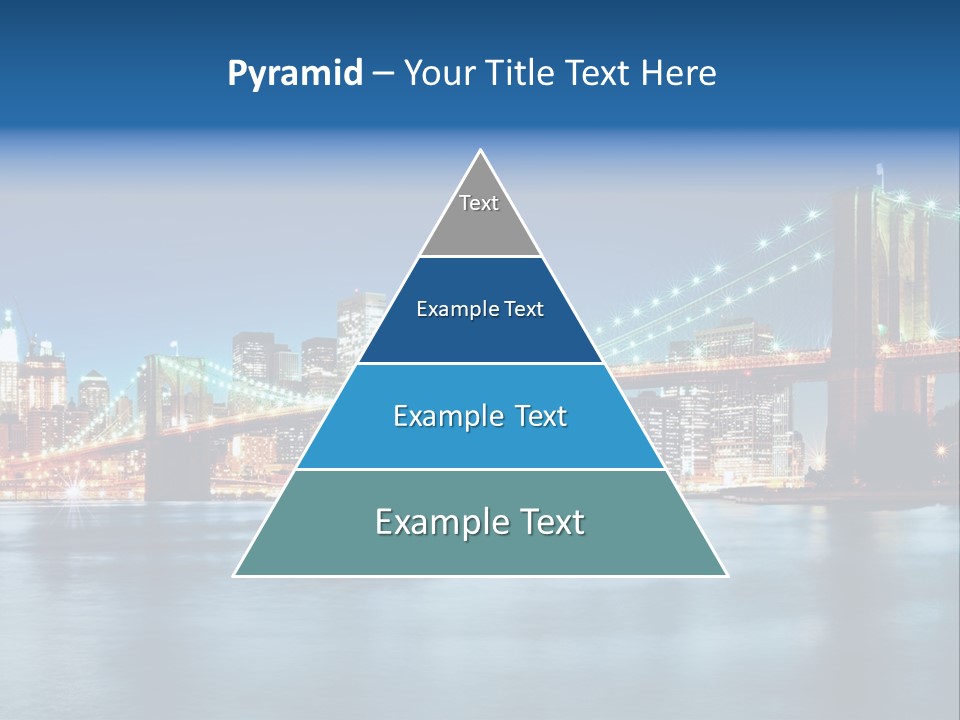 Pyramid – Your Title Text Here

Text

Example Text

Example Text

Example Text